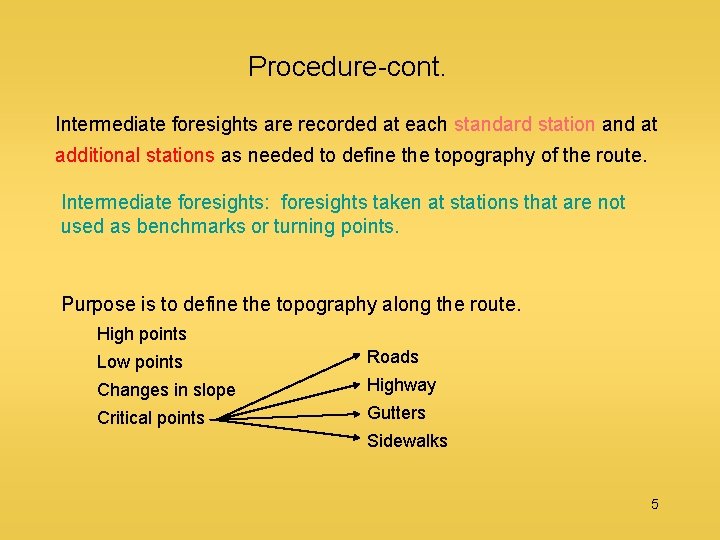 Procedure-cont.

Intermediate foresights are recorded at each standard station and at additional stations as needed to define the topography of the route.

Intermediate foresights: foresights taken at stations that are not used as benchmarks or turning points.

Purpose is to define the topography along the route.

High points

Low points

Changes in slope

Critical points

Roads

Highway

Gutters

Sidewalks

5